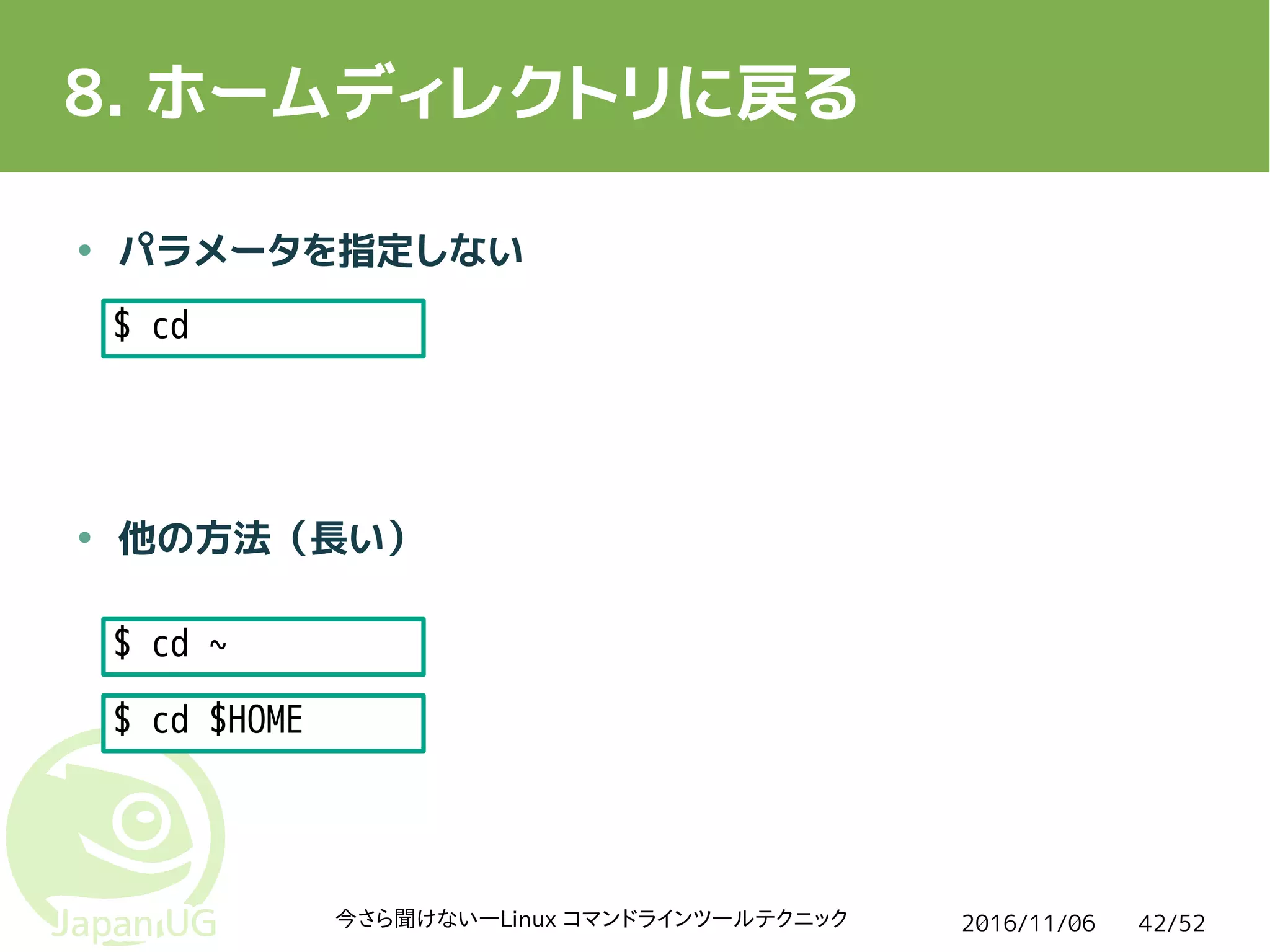 8. ホームディレクトリに戻る

• パラメータを指定しない

$ cd

• 他の方法（長い）

$ cd ~

$ cd $HOME

Japan UG

今さら聞けないーLinux コマンドラインツールテクニック

2016/11/06 42/52